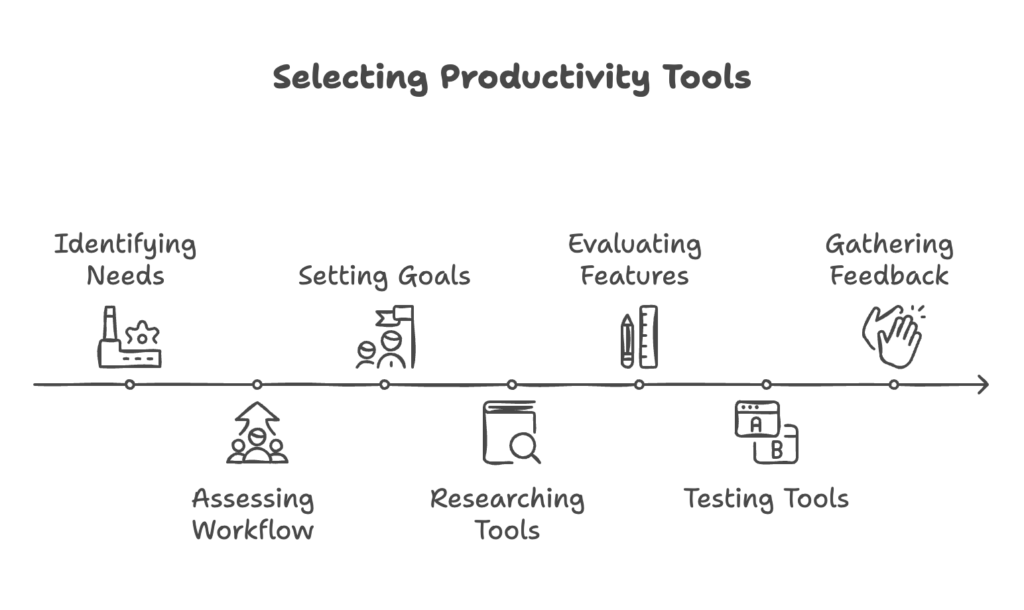 Selecting Productivity Tools

Identifying Needs

Assessing Workflow

Setting Goals

Researching Tools

Evaluating Features

A

B

Testing Tools

Gathering Feedback